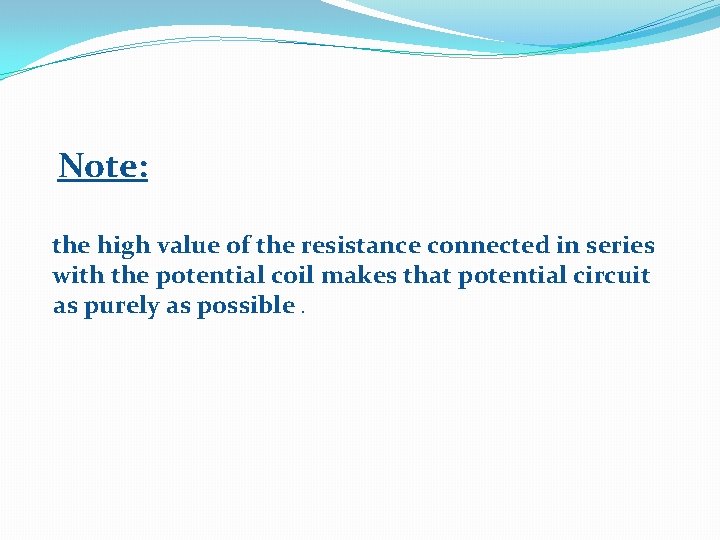 Note:

the high value of the resistance connected in series with the potential coil makes that potential circuit as purely as possible .